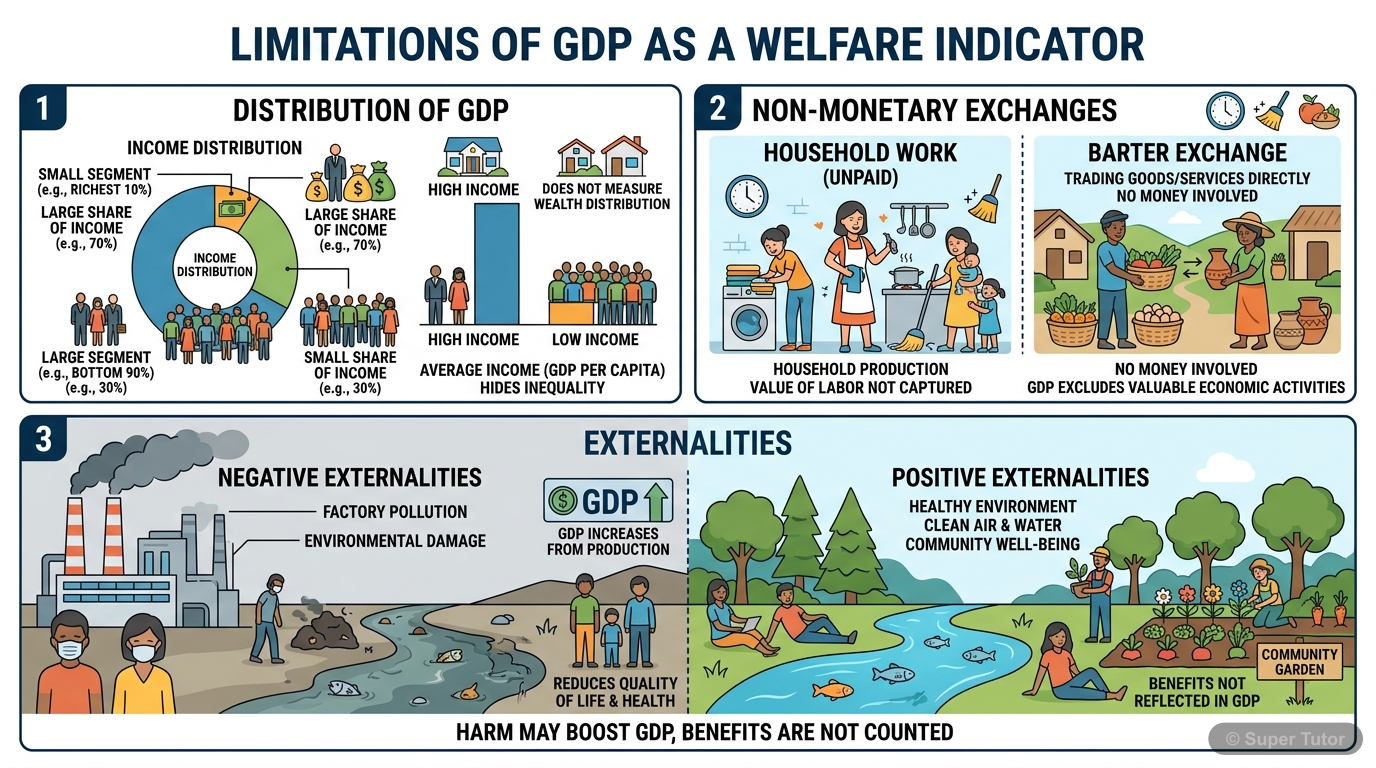 LIMITATIONS OF GDP AS A WELFARE INDICATOR

1 DISTRIBUTION OF GDP

INCOME DISTRIBUTION

SMALL SEGMENT (e.g., RICHEST 10%)

LARGE SHARE OF INCOME (e.g., 70%)

LARGE SHARE OF INCOME (e.g., 70%)

INCOME DISTRIBUTION

LARGE SEGMENT (e.g., BOTTOM 90%) (e.g., 30%)

SMALL SHARE OF INCOME (e.g., 30%)

HIGH INCOME

DOES NOT MEASURE WEALTH DISTRIBUTION

HIGH INCOME

LOW INCOME

AVERAGE INCOME (GDP PER CAPITA) HIDES INEQUALITY

2 NON-MONETARY EXCHANGES

HOUSEHOLD WORK (UNPAID)

HOUSEHOLD PRODUCTION
VALUE OF LABOR NOT CAPTURED

BARTER EXCHANGE
TRADING GOODS/SERVICES DIRECTLY
NO MONEY INVOLVED

NO MONEY INVOLVED
GDP EXCLUDES VALUABLE ECONOMIC ACTIVITIES

3 EXTERNALITIES

NEGATIVE EXTERNALITIES

FACTORY POLLUTION

ENVIRONMENTAL DAMAGE

$ GDP

GDP INCREASES FROM PRODUCTION

REDUCES QUALITY OF LIFE & HEALTH

POSITIVE EXTERNALITIES

HEALTHY ENVIRONMENT
CLEAN AIR & WATER
COMMUNITY WELL-BEING

COMMUNITY GARDEN

BENEFITS NOT REFLECTED IN GDP

HARM MAY BOOST GDP, BENEFITS ARE NOT COUNTED

© Super Tutor